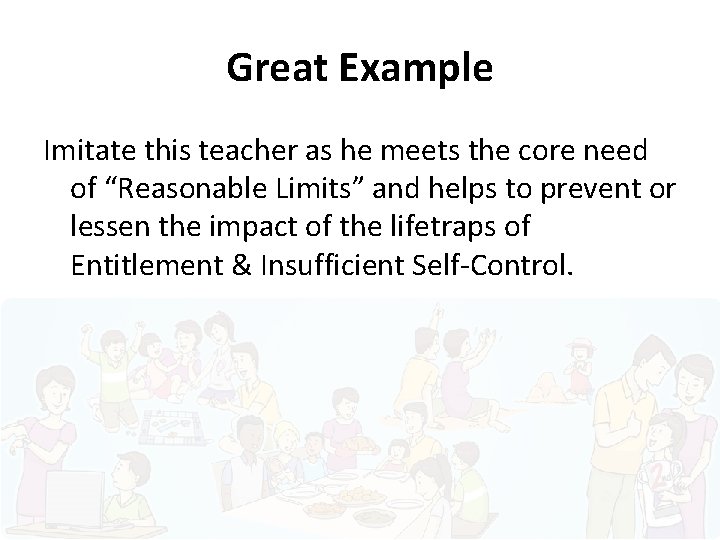 Great Example

Imitate this teacher as he meets the core need of “Reasonable Limits” and helps to prevent or lessen the impact of the lifetraps of Entitlement & Insufficient Self-Control.